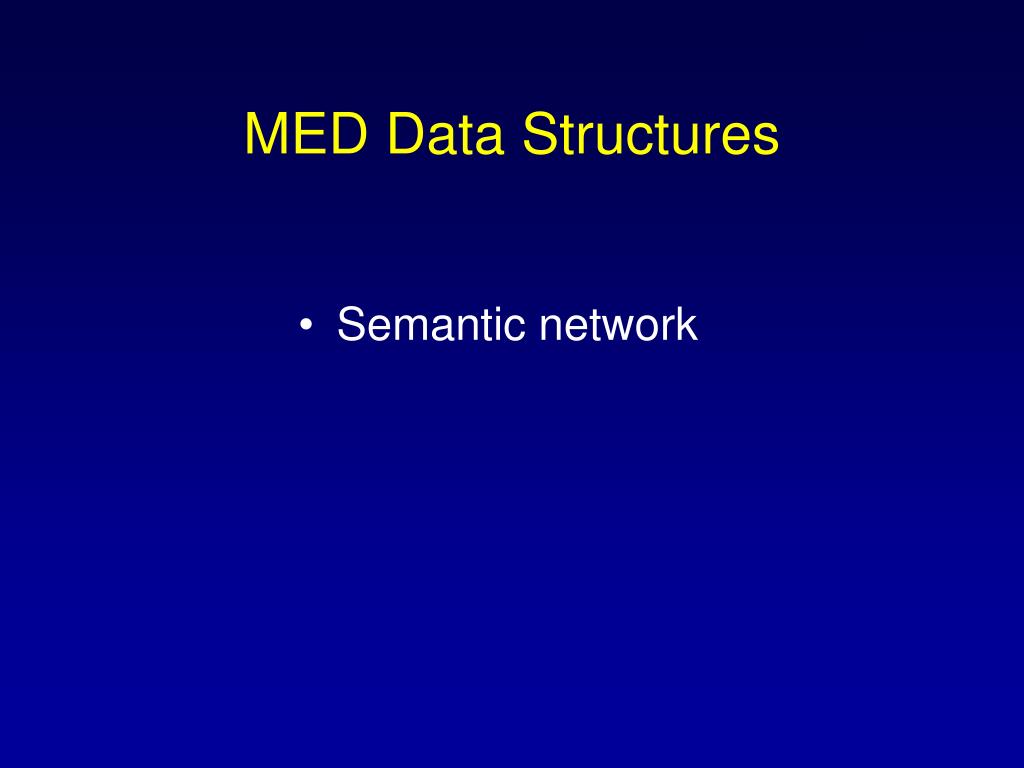 MED Data Structures

• Semantic network